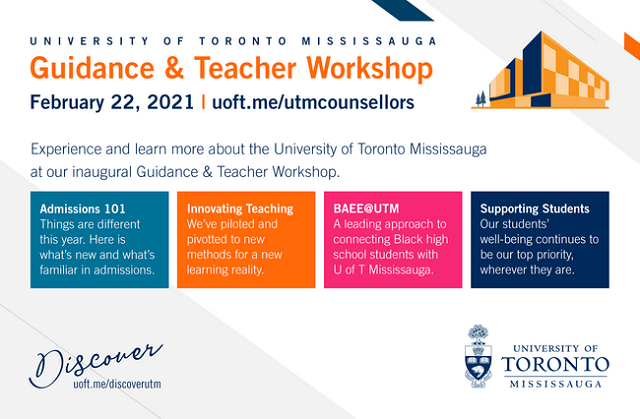 UNIVERSITY OF TORONTO MISSISSAUGA
Guidance & Teacher Workshop
February 22, 2021 | uoft.me/utmcounsellors

Experience and learn more about the University of Toronto Mississauga at our inaugural Guidance & Teacher Workshop.

Admissions 101
Things are different this year. Here is what's new and what's familiar in admissions.

Innovating Teaching
We've piloted and pivotted to new methods for a new learning reality.

BAEE@UTM
A leading approach to connecting Black high school students with U of T Mississauga.

Supporting Students
Our students' well-being continues to be our top priority, wherever they are.

Discover
uoft.me/discoverutm

UNIVERSITY OF
TORONTO
MISSISSAUGA